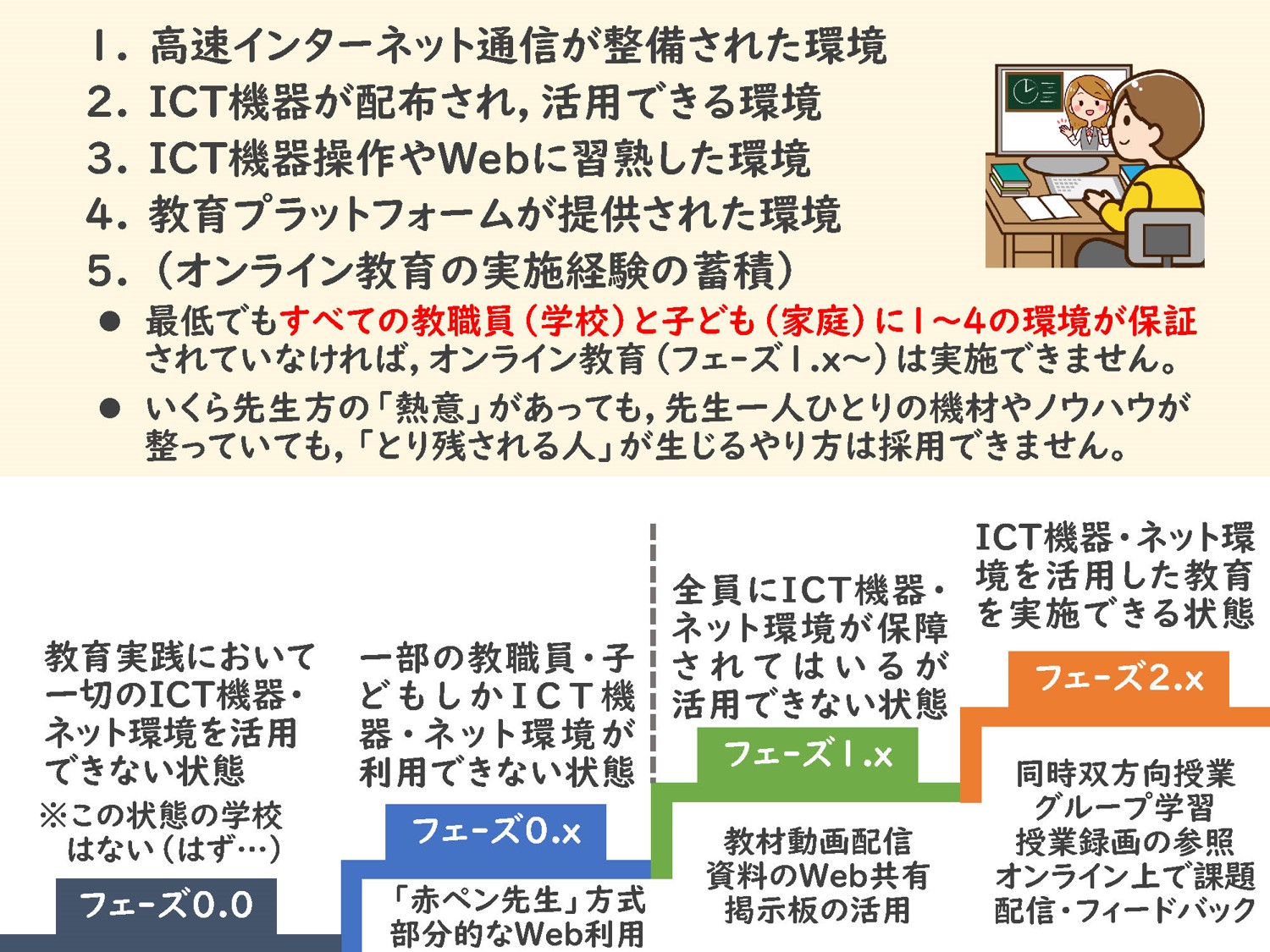 1. 高速インターネット通信が整備された環境
2. ICT機器が配布され,活用できる環境
3. ICT機器操作やWebに習熟した環境
4. 教育プラットフォームが提供された環境
5. (オンライン教育の実施経験の蓄積)

● 最低でもすべての教職員(学校)と子ども(家庭)に1～4の環境が保証されていなければ,オンライン教育(フェーズ1.x～)は実施できません。

● いくら先生方の「熱意」があっても,先生一人ひとりの機材やノウハウが整っていても,「とり残される人」が生じるやり方は採用できません。

教育実践において一切のICT機器・ネット環境を活用できない状態
※この状態の学校はない(はず…)

フェーズ0.0

一部の教職員・子どもしかICT機器・ネット環境が利用できない状態

フェーズ0.x

「赤ペン先生」方式
部分的なWeb利用

全員にICT機器・ネット環境が保障されてはいるが活用できない状態

フェーズ1.x

教材動画配信
資料のWeb共有
掲示板の活用

ICT機器・ネット環境を活用した教育を実施できる状態

フェーズ2.x

同時双方向授業
グループ学習
授業録画の参照
オンライン上で課題配信・フィードバック